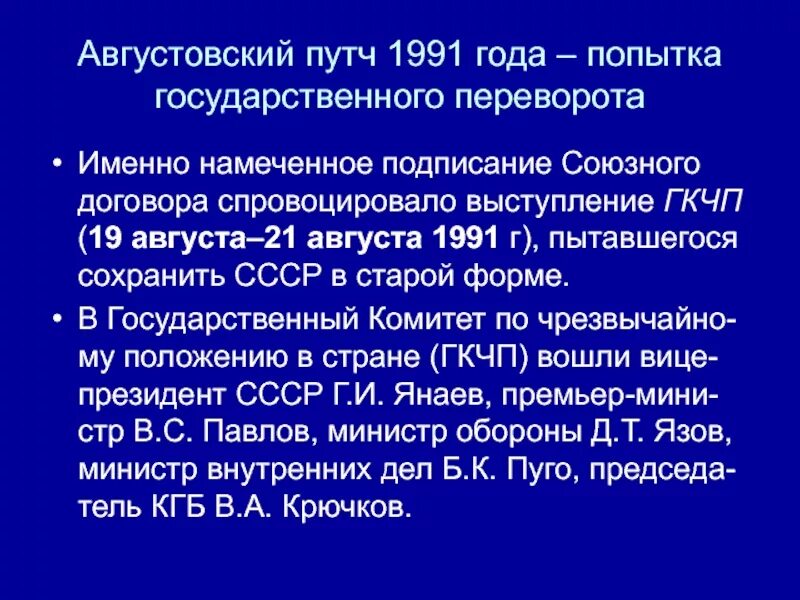 Августовский путч 1991 года – попытка государственного переворота

• Именно намеченное подписание Союзного договора спровоцировало выступление ГКЧП (19 августа–21 августа 1991 г), пытавшегося сохранить СССР в старой форме.

• В Государственный Комитет по чрезвычайному положению в стране (ГКЧП) вошли вице-президент СССР Г.И. Янаев, премьер-министр В.С. Павлов, министр обороны Д.Т. Язов, министр внутренних дел Б.К. Пуго, председатель КГБ В.А. Крючков.